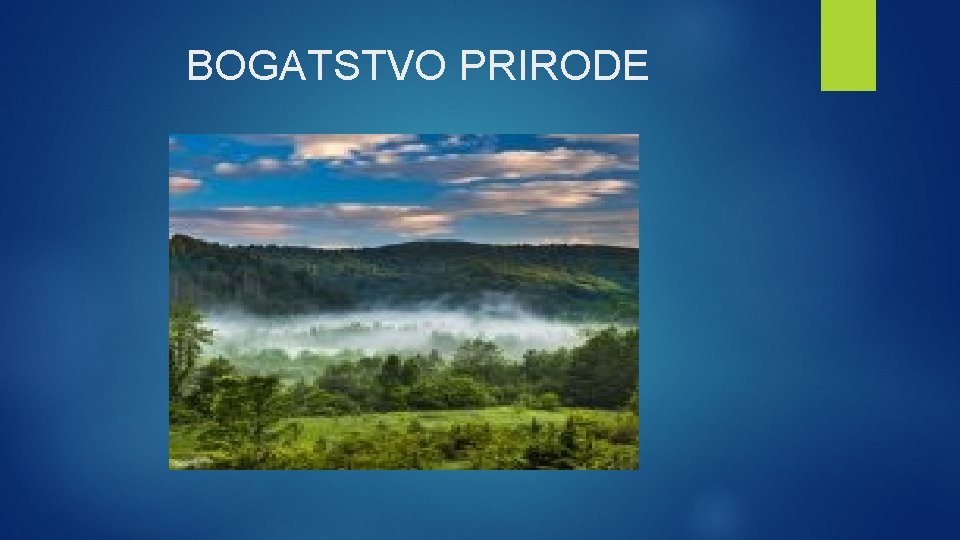 BOGATSTVO PRIRODE